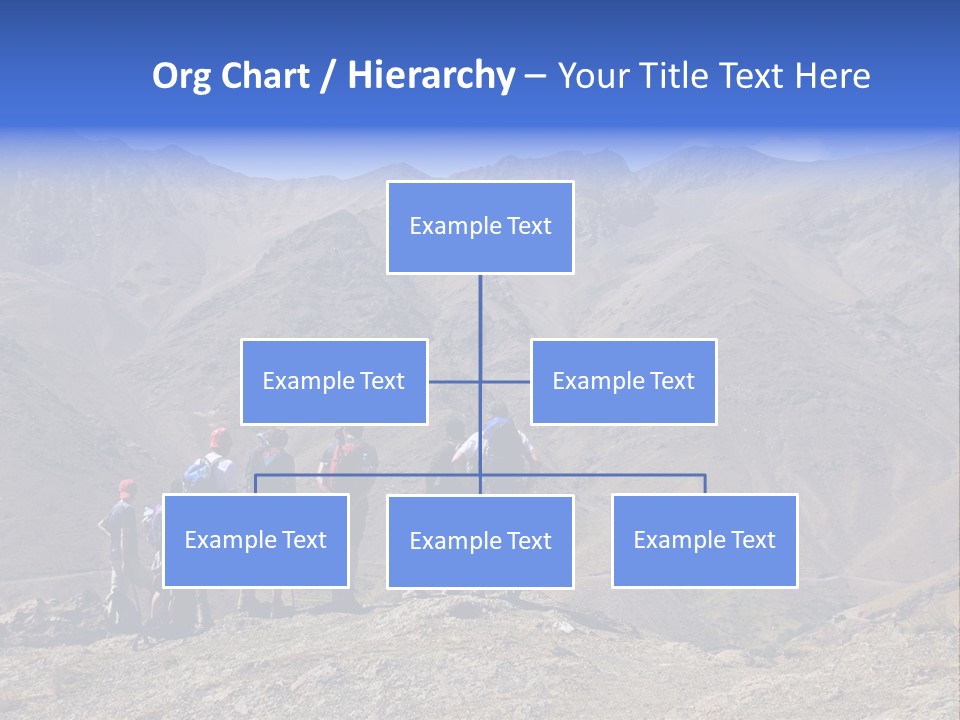 Org Chart / Hierarchy – Your Title Text Here

Example Text

Example Text

Example Text

Example Text

Example Text

Example Text